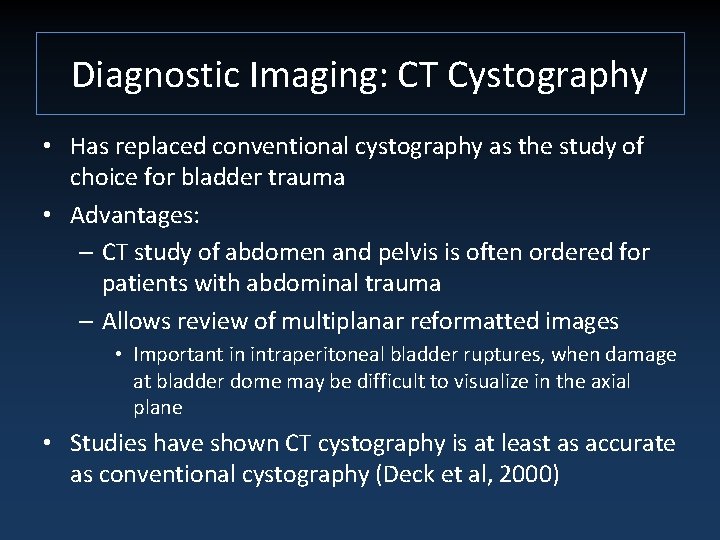 Diagnostic Imaging: CT Cystography

• Has replaced conventional cystography as the study of choice for bladder trauma
• Advantages:
– CT study of abdomen and pelvis is often ordered for patients with abdominal trauma
– Allows review of multiplanar reformatted images
• Important in intraperitoneal bladder ruptures, when damage at bladder dome may be difficult to visualize in the axial plane
• Studies have shown CT cystography is at least as accurate as conventional cystography (Deck et al, 2000)